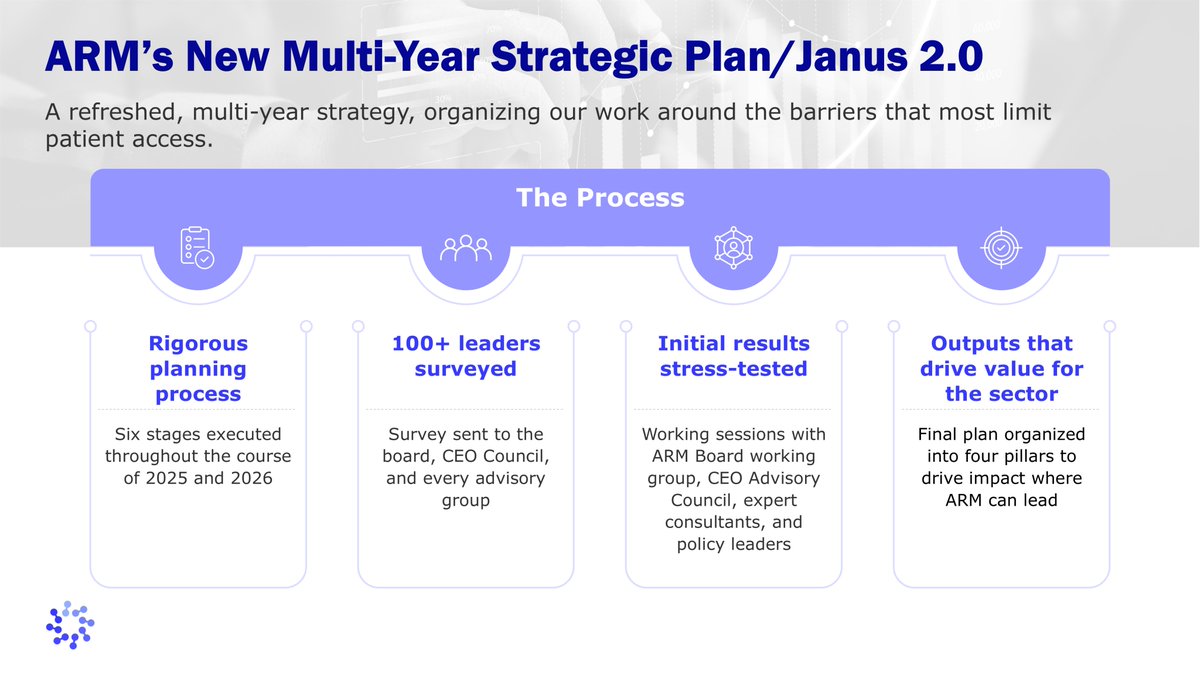 ARM's New Multi-Year Strategic Plan/Janus 2.0

A refreshed, multi-year strategy, organizing our work around the barriers that most limit patient access.

The Process

Rigorous planning process

Six stages executed throughout the course of 2025 and 2026

100+ leaders surveyed

Survey sent to the board, CEO Council, and every advisory group

Initial results stress-tested

Working sessions with ARM Board working group, CEO Advisory Council, expert consultants, and policy leaders

Outputs that drive value for the sector

Final plan organized into four pillars to drive impact where ARM can lead